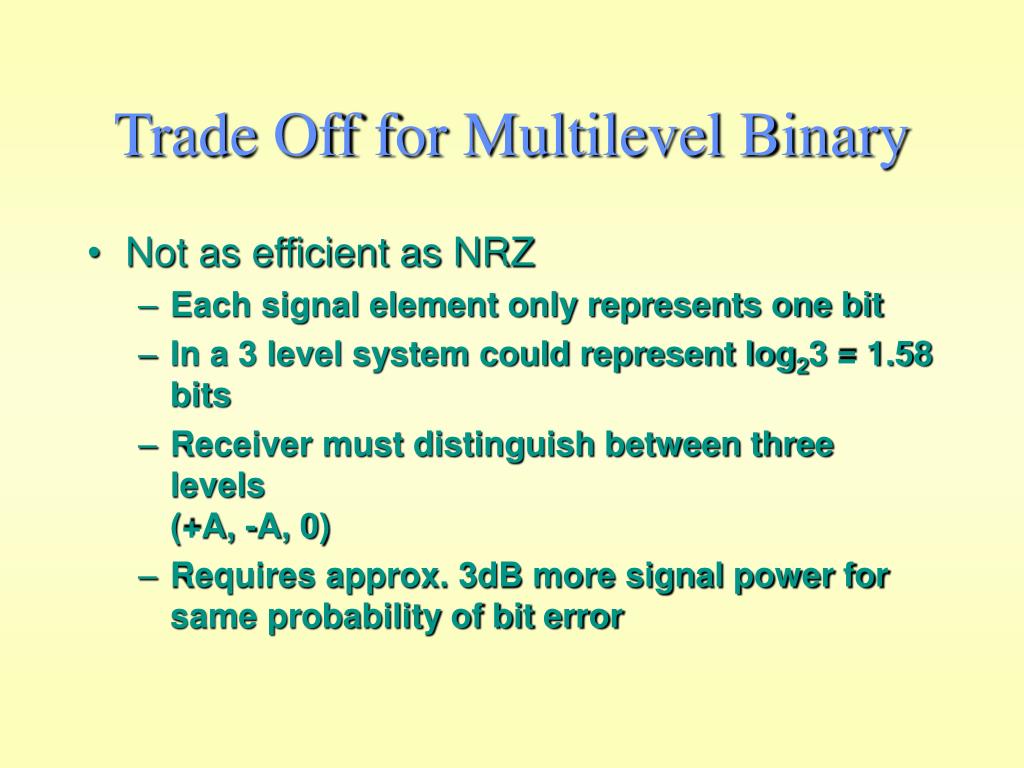 Trade Off for Multilevel Binary

• Not as efficient as NRZ
– Each signal element only represents one bit
– In a 3 level system could represent $\log_2 3 = 1.58$ bits
– Receiver must distinguish between three levels
(+A, -A, 0)
– Requires approx. 3dB more signal power for same probability of bit error